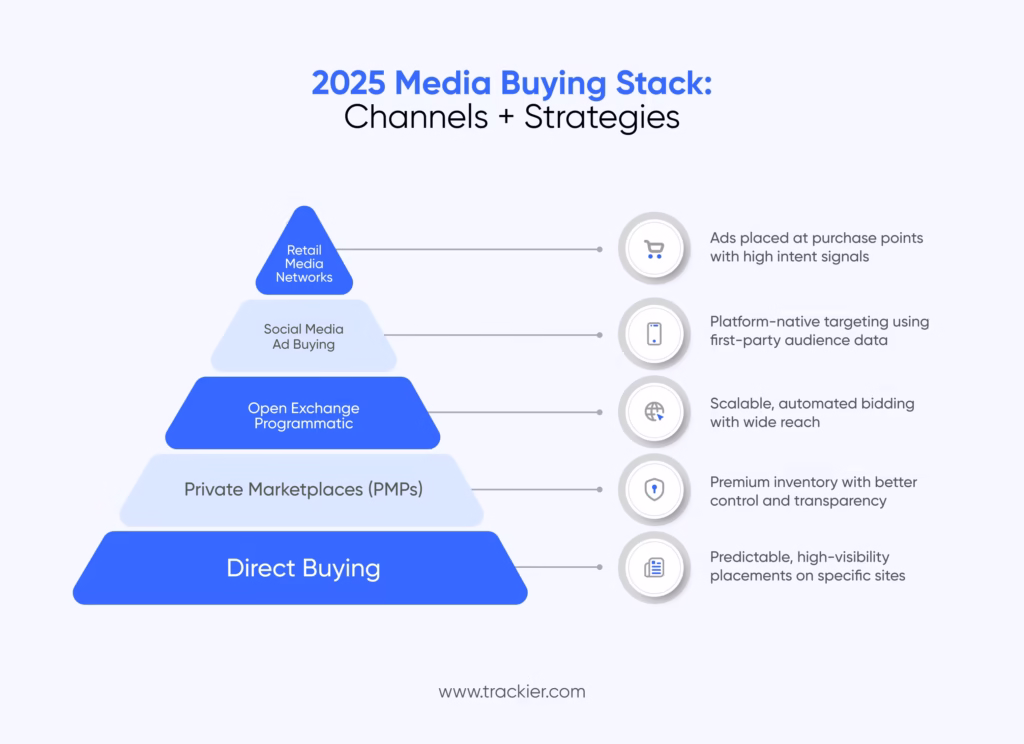 2025 Media Buying Stack:
Channels + Strategies

Retail Media Networks

Ads placed at purchase points with high intent signals

Social Media Ad Buying

Platform-native targeting using first-party audience data

Open Exchange Programmatic

Scalable, automated bidding with wide reach

Private Marketplaces (PMPs)

Premium inventory with better control and transparency

Direct Buying

Predictable, high-visibility placements on specific sites

www.trackier.com